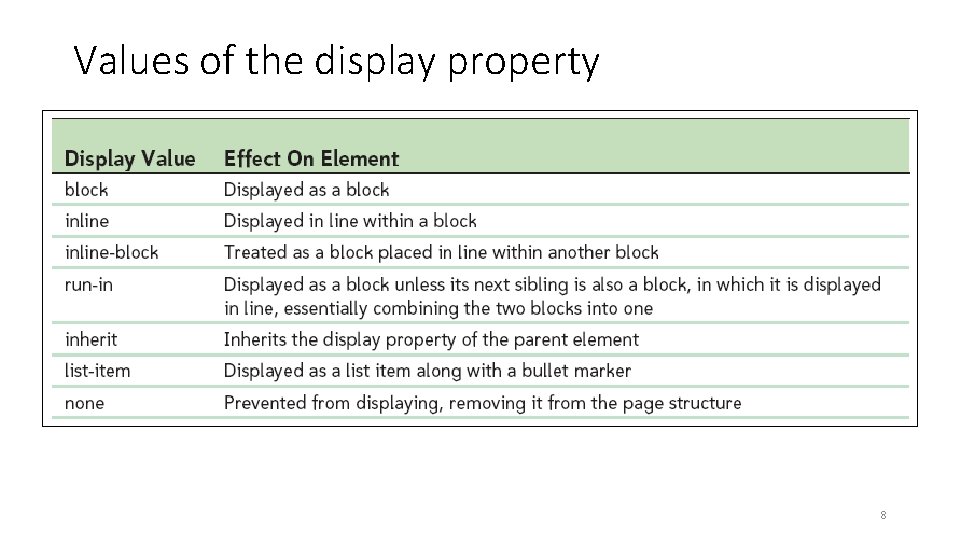 Values of the display property

| Display Value | Effect On Element |
|---|---|
| block | Displayed as a block |
| inline | Displayed in line within a block |
| inline-block | Treated as a block placed in line within another block |
| run-in | Displayed as a block unless its next sibling is also a block, in which it is displayed in line, essentially combining the two blocks into one |
| inherit | Inherits the display property of the parent element |
| list-item | Displayed as a list item along with a bullet marker |
| none | Prevented from displaying, removing it from the page structure |

8